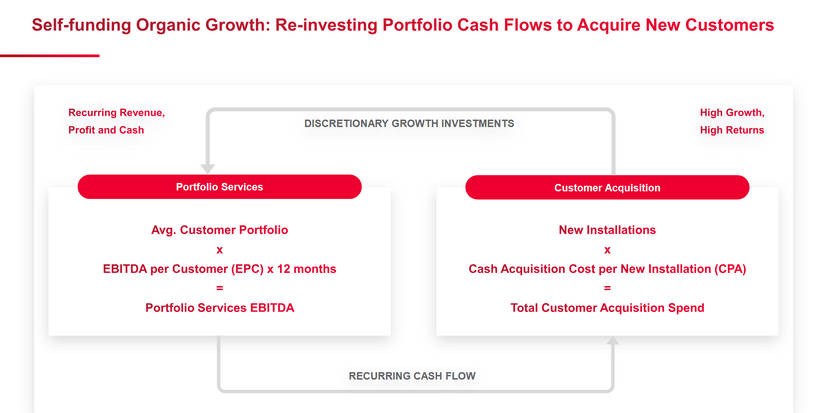 Self-funding Organic Growth: Re-investing Portfolio Cash Flows to Acquire New Customers

Recurring Revenue, Profit and Cash

DISCRETIONARY GROWTH INVESTMENTS

High Growth, High Returns

Portfolio Services

Avg. Customer Portfolio
x
EBITDA per Customer (EPC) x 12 months
=
Portfolio Services EBITDA

Customer Acquisition

New Installations
x
Cash Acquisition Cost per New Installation (CPA)
=
Total Customer Acquisition Spend

RECURRING CASH FLOW